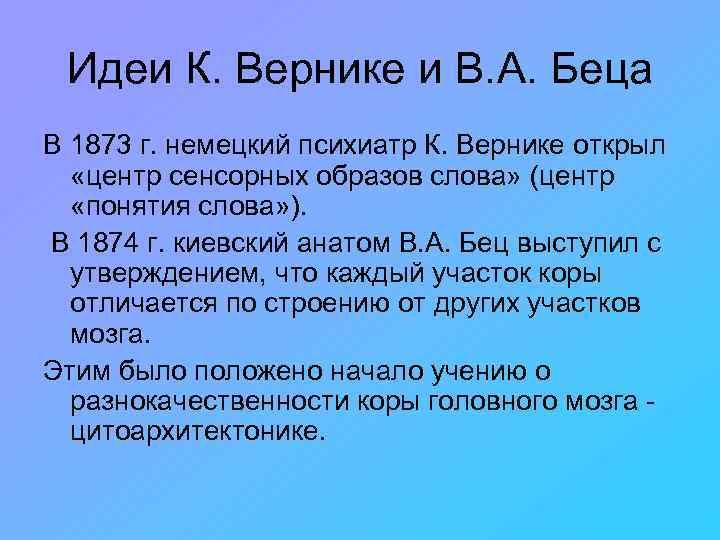 Идеи К. Вернике и В.А. Беца

В 1873 г. немецкий психиатр К. Вернике открыл «центр сенсорных образов слова» (центр «понятия слова»).

В 1874 г. киевский анатом В.А. Бец выступил с утверждением, что каждый участок коры отличается по строению от других участков мозга.

Этим было положено начало учению о разнокачественности коры головного мозга - цитоархитектонике.